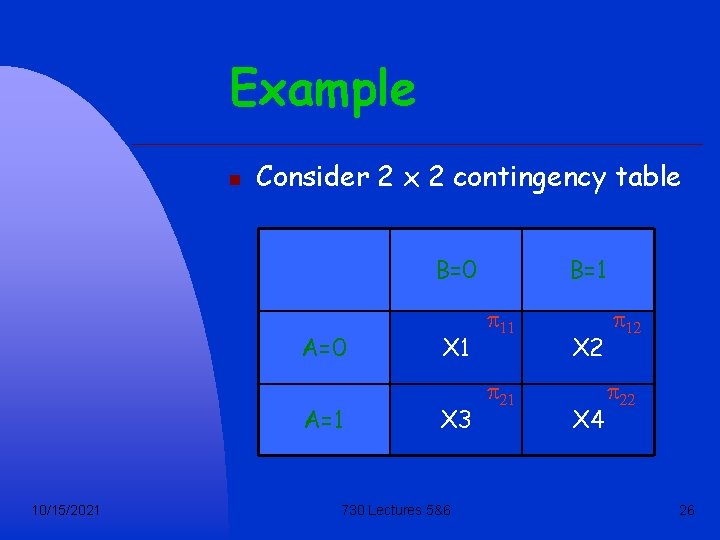 Example

Consider 2 x 2 contingency table

|  | B=0 | B=1 |
|---|---|---|
| A=0 | X1 $\pi_{11}$ | X2 $\pi_{12}$ |
| A=1 | X3 $\pi_{21}$ | X4 $\pi_{22}$ |

10/15/2021

730 Lectures 5&6

26